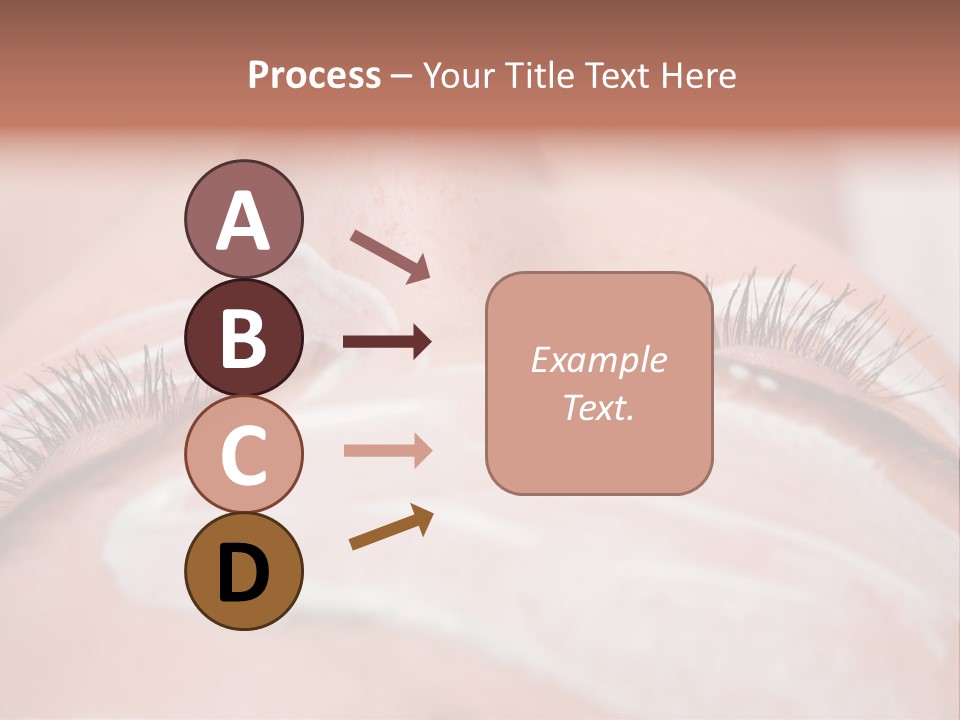 Process – Your Title Text Here

A

B

C

D

Example Text.